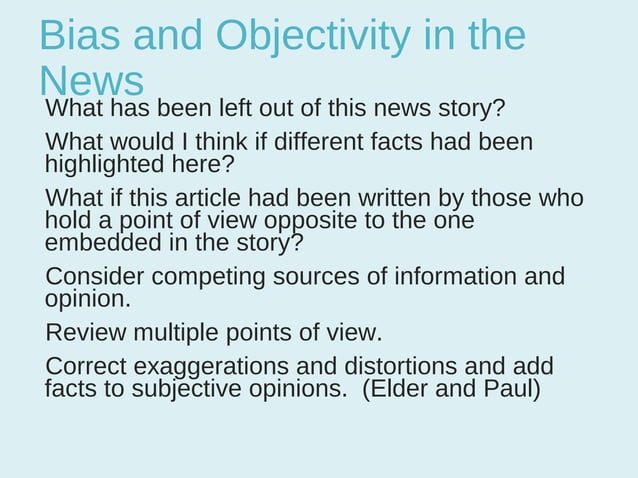 Bias and Objectivity in the News

What has been left out of this news story?

What would I think if different facts had been highlighted here?

What if this article had been written by those who hold a point of view opposite to the one embedded in the story?

Consider competing sources of information and opinion.

Review multiple points of view.

Correct exaggerations and distortions and add facts to subjective opinions. (Elder and Paul)